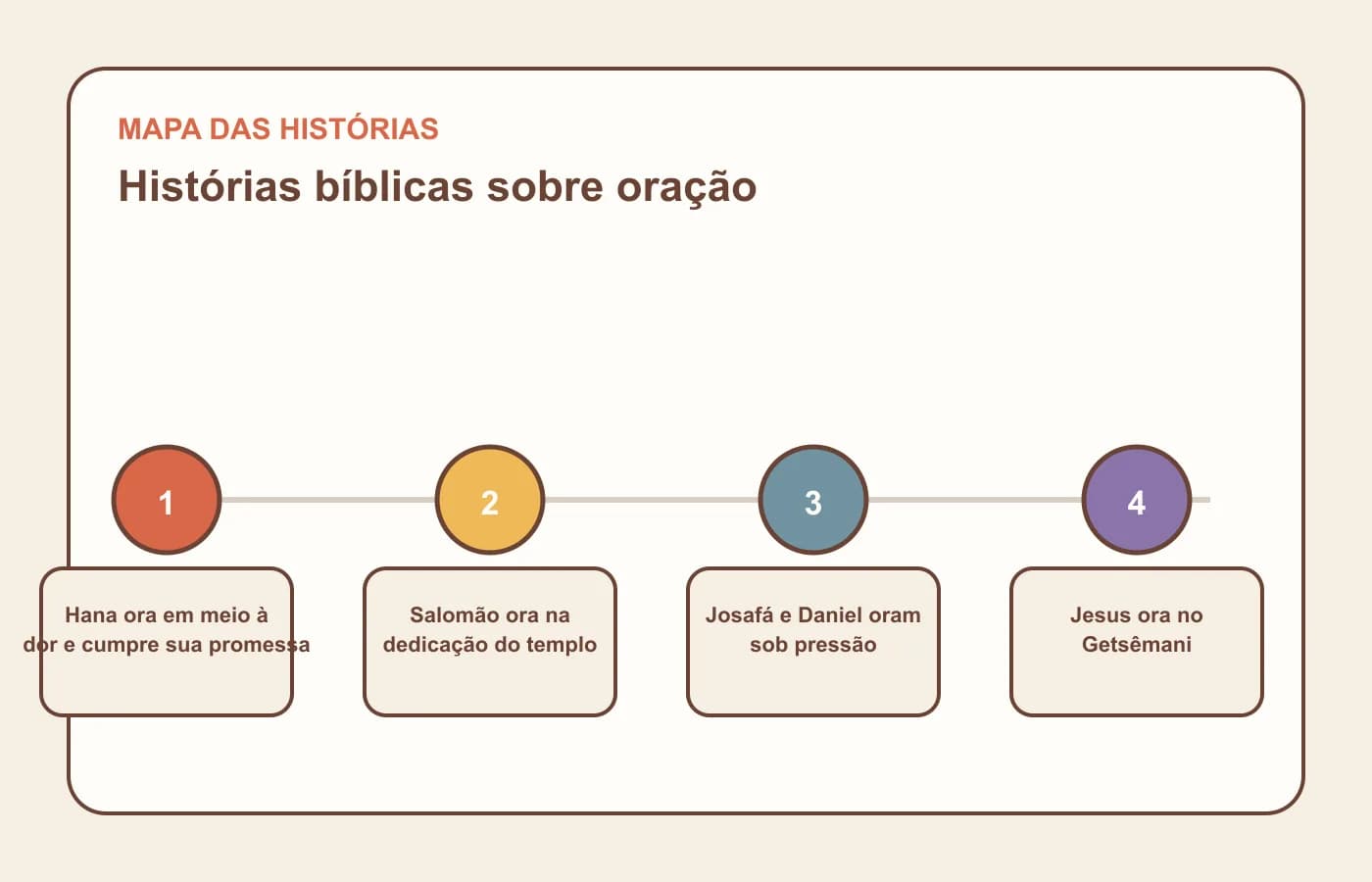 MAPA DAS HISTÓRIAS

Histórias bíblicas sobre oração

1

Hana ora em meio à dor e cumpre sua promessa

2

Salomão ora na dedicação do templo

3

Josafá e Daniel oram sob pressão

4

Jesus ora no Getsêmani